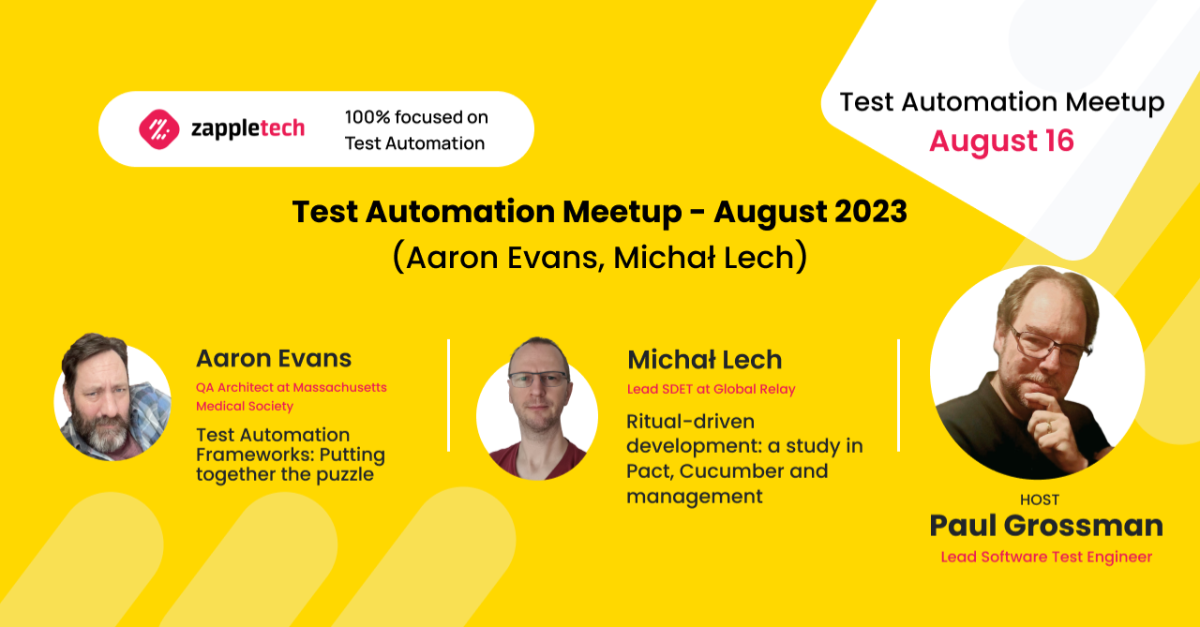 zappletech

100% focused on Test Automation

Test Automation Meetup
August 16

Test Automation Meetup - August 2023
(Aaron Evans, Michał Lech)

Aaron Evans
QA Architect at Massachusetts Medical Society
Test Automation Frameworks: Putting together the puzzle

Michał Lech
Lead SDET at Global Relay
Ritual-driven development: a study in Pact, Cucumber and management

HOST
Paul Grossman
Lead Software Test Engineer